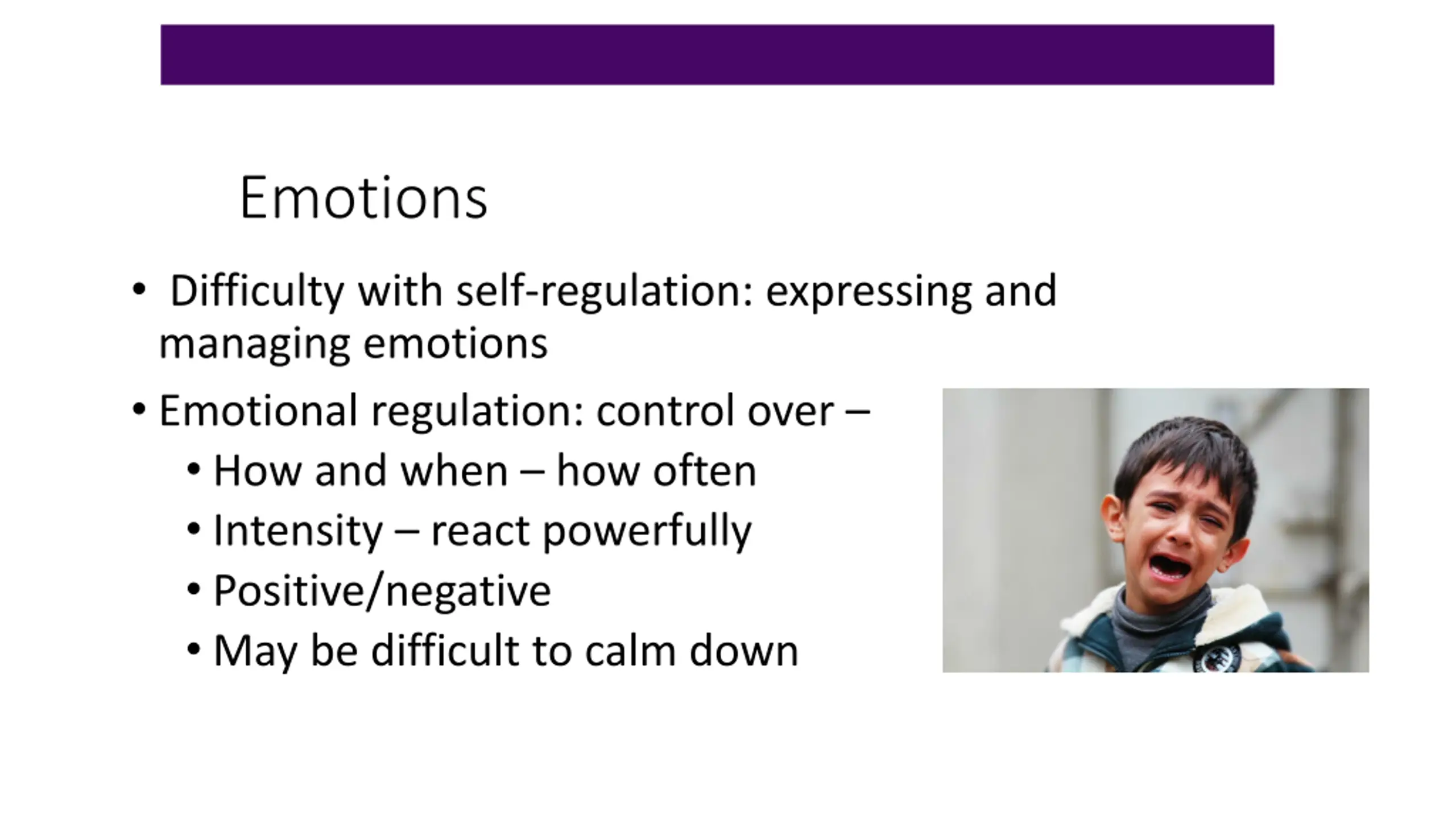 Emotions

• Difficulty with self-regulation: expressing and managing emotions

• Emotional regulation: control over –
  • How and when – how often
  • Intensity – react powerfully
  • Positive/negative
  • May be difficult to calm down